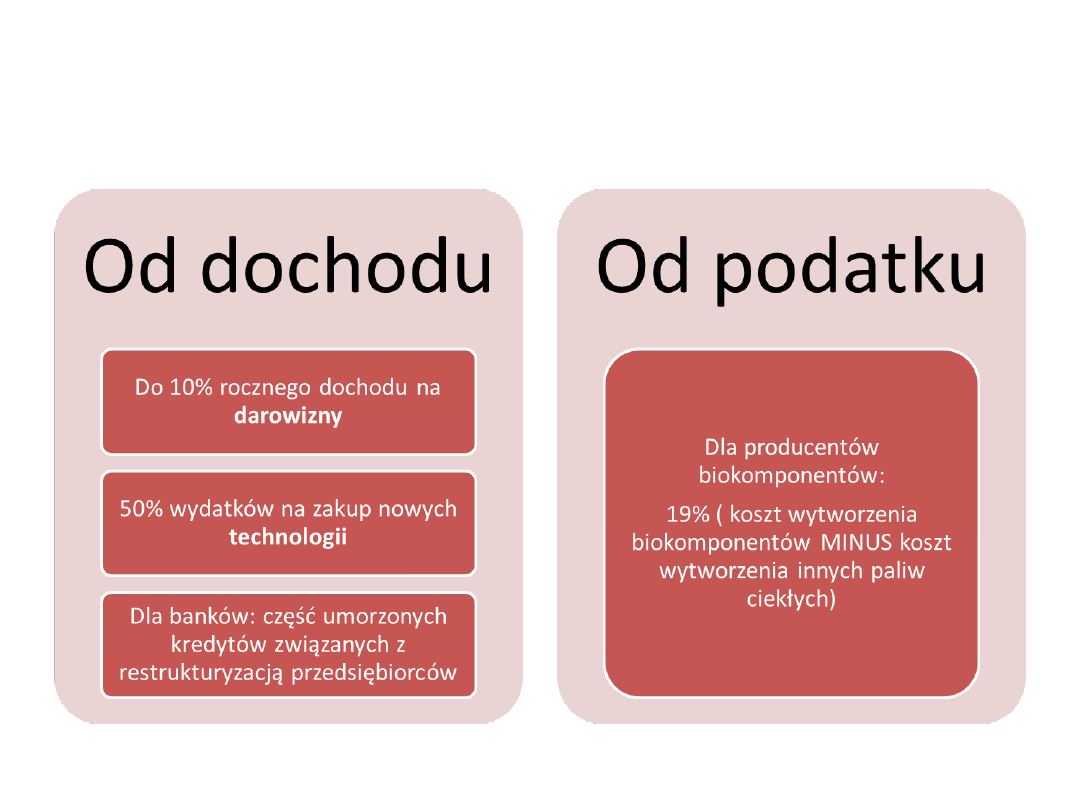 Od dochodu

Do 10% rocznego dochodu na darowizny

50% wydatków na zakup nowych technologii

Dla banków: część umorzonych kredytów związanych z restrukturyzacją przedsiębiorców

Od podatku

Dla producentów biokomponentów:

19% ( koszt wytworzenia biokomponentów MINUS koszt wytworzenia innych paliw ciekłych)